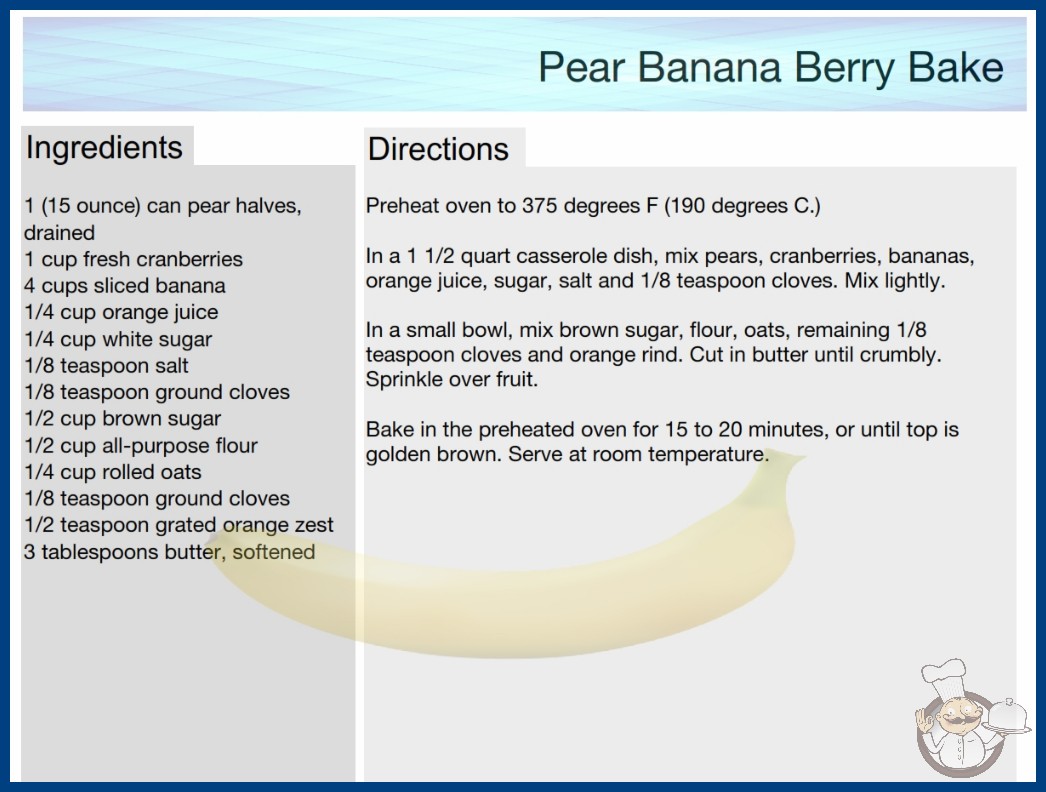 Pear Banana Berry Bake

Ingredients

1 (15 ounce) can pear halves, drained
1 cup fresh cranberries
4 cups sliced banana
1/4 cup orange juice
1/4 cup white sugar
1/8 teaspoon salt
1/8 teaspoon ground cloves
1/2 cup brown sugar
1/2 cup all-purpose flour
1/4 cup rolled oats
1/8 teaspoon ground cloves
1/2 teaspoon grated orange zest
3 tablespoons butter, softened

Directions

Preheat oven to 375 degrees F (190 degrees C.)

In a 1 1/2 quart casserole dish, mix pears, cranberries, bananas, orange juice, sugar, salt and 1/8 teaspoon cloves. Mix lightly.

In a small bowl, mix brown sugar, flour, oats, remaining 1/8 teaspoon cloves and orange rind. Cut in butter until crumbly. Sprinkle over fruit.

Bake in the preheated oven for 15 to 20 minutes, or until top is golden brown. Serve at room temperature.